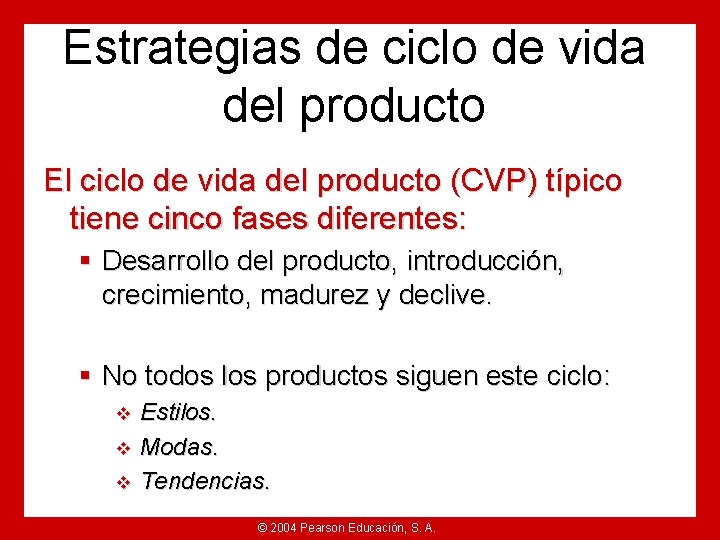 Estrategias de ciclo de vida del producto

El ciclo de vida del producto (CVP) típico tiene cinco fases diferentes:

▪ Desarrollo del producto, introducción, crecimiento, madurez y declive.

▪ No todos los productos siguen este ciclo:

❖ Estilos.

❖ Modas.

❖ Tendencias.

© 2004 Pearson Educación, S. A.